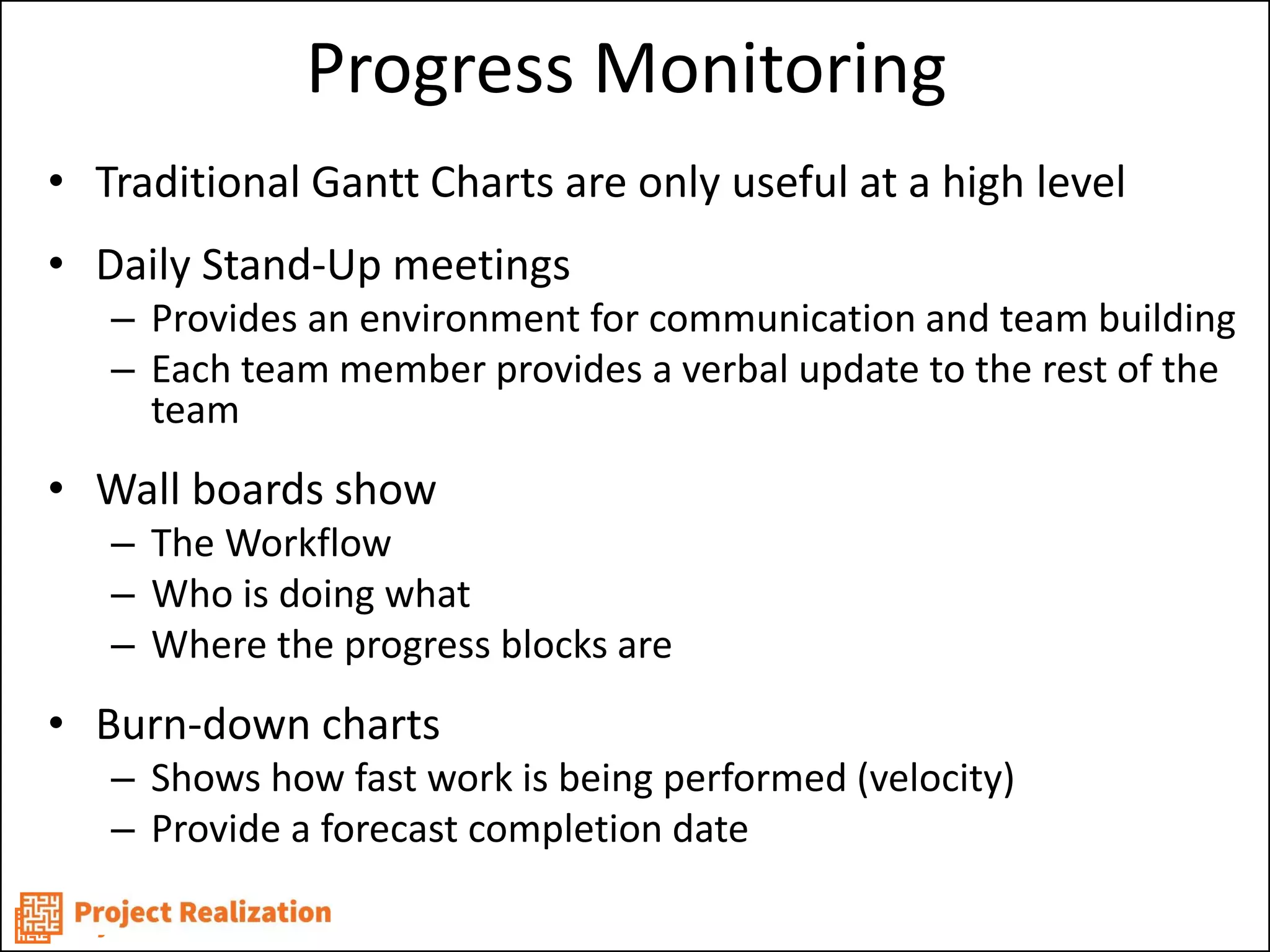 Progress Monitoring

• Traditional Gantt Charts are only useful at a high level

• Daily Stand-Up meetings
  – Provides an environment for communication and team building
  – Each team member provides a verbal update to the rest of the team

• Wall boards show
  – The Workflow
  – Who is doing what
  – Where the progress blocks are

• Burn-down charts
  – Shows how fast work is being performed (velocity)
  – Provide a forecast completion date

Project Realization